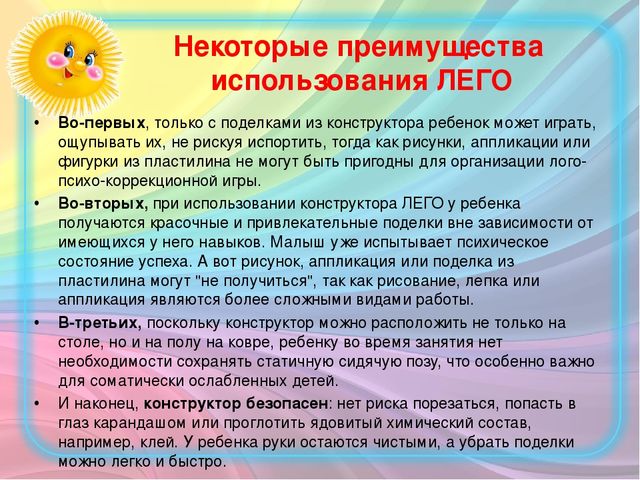 Некоторые преимущества использования ЛЕГО

• Во-первых, только с поделками из конструктора ребенок может играть, ощупывать их, не рискуя испортить, тогда как рисунки, аппликации или фигурки из пластилина не могут быть пригодны для организации лого-психо-коррекционной игры.

• Во-вторых, при использовании конструктора ЛЕГО у ребенка получаются красочные и привлекательные поделки вне зависимости от имеющихся у него навыков. Малыш уже испытывает психическое состояние успеха. А вот рисунок, аппликация или поделка из пластилина могут "не получиться", так как рисование, лепка или аппликация являются более сложными видами работы.

• В-третьих, поскольку конструктор можно расположить не только на столе, но и на полу на ковре, ребенку во время занятия нет необходимости сохранять статичную сидячую позу, что особенно важно для соматически ослабленных детей.

• И наконец, конструктор безопасен: нет риска порезаться, попасть в глаз карандашом или проглотить ядовитый химический состав, например, клей. У ребенка руки остаются чистыми, а убрать поделки можно легко и быстро.